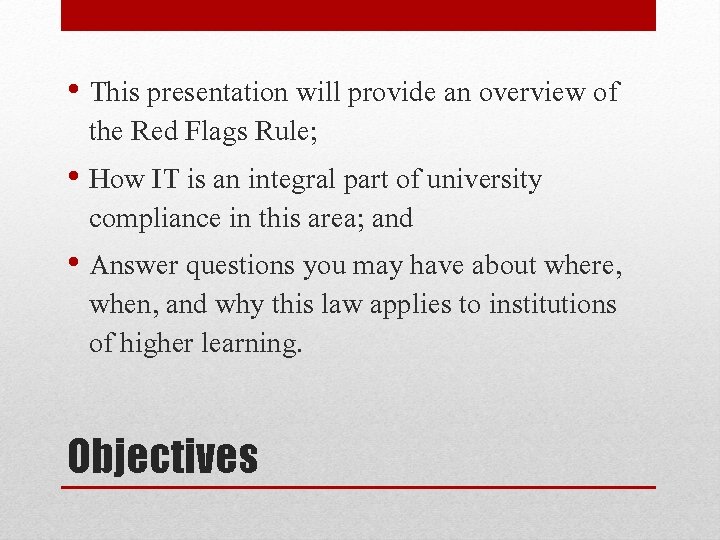 • This presentation will provide an overview of the Red Flags Rule;

• How IT is an integral part of university compliance in this area; and

• Answer questions you may have about where, when, and why this law applies to institutions of higher learning.

Objectives